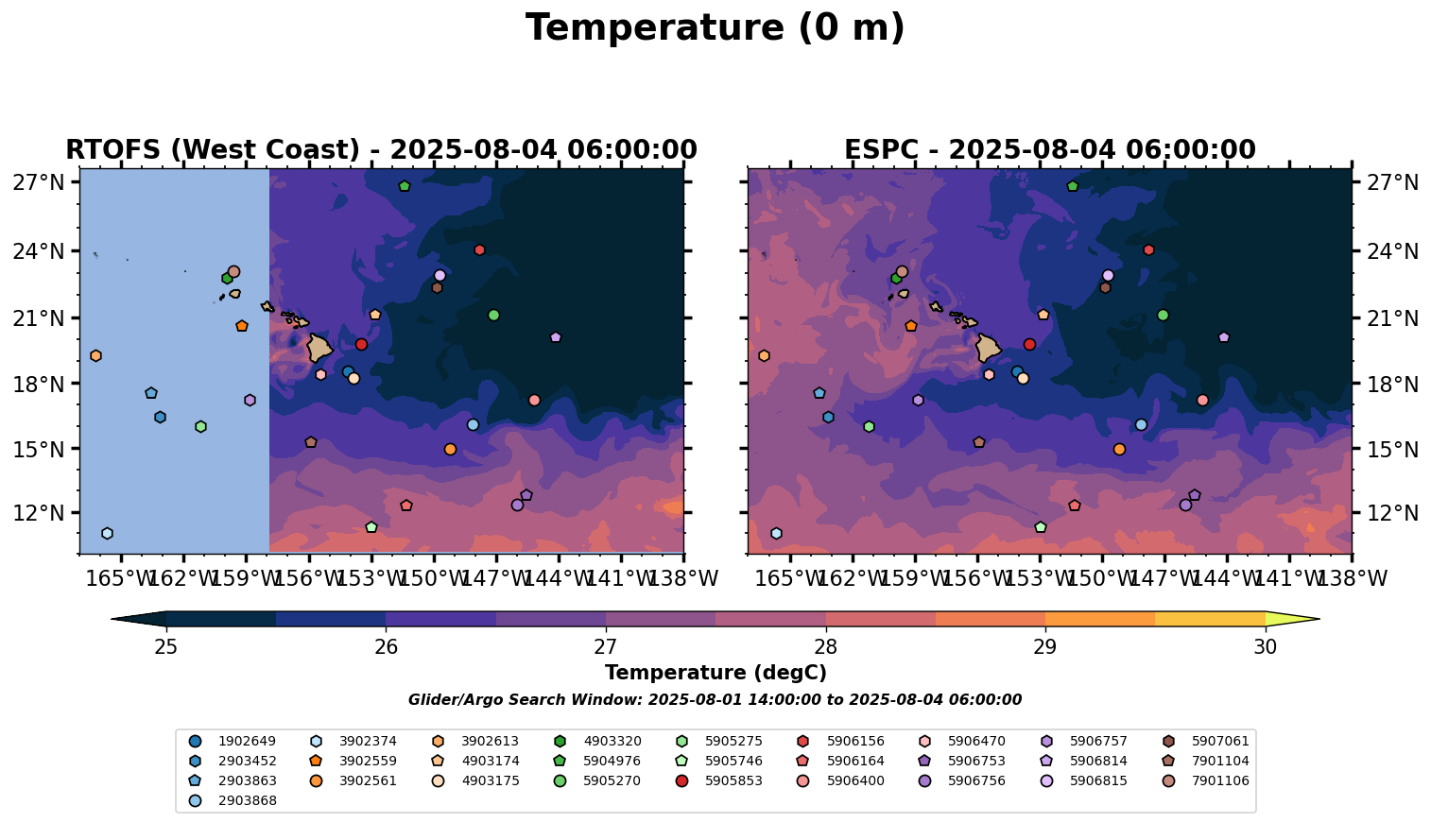 Temperature (0 m)

RTOFS (West Coast) - 2025-08-04 06:00:00

27°N
24°N
21°N
18°N
15°N
12°N

165°W 162°W 159°W 156°W 153°W 150°W 147°W 144°W 141°W 138°W

ESPC - 2025-08-04 06:00:00

27°N
24°N
21°N
18°N
15°N
12°N

165°W 162°W 159°W 156°W 153°W 150°W 147°W 144°W 141°W 138°W

25 26 27 28 29 30

Temperature (degC)

Glider/Argo Search Window: 2025-08-01 14:00:00 to 2025-08-04 06:00:00

1902649
2903452
2903863
2903868
3902374
3902559
3902561
3902613
4903174
4903175
4903320
5904976
5905270
5905275
5905746
5905853
5906156
5906164
5906400
5906470
5906753
5906756
5906757
5906814
5906815
5907061
7901104
7901106